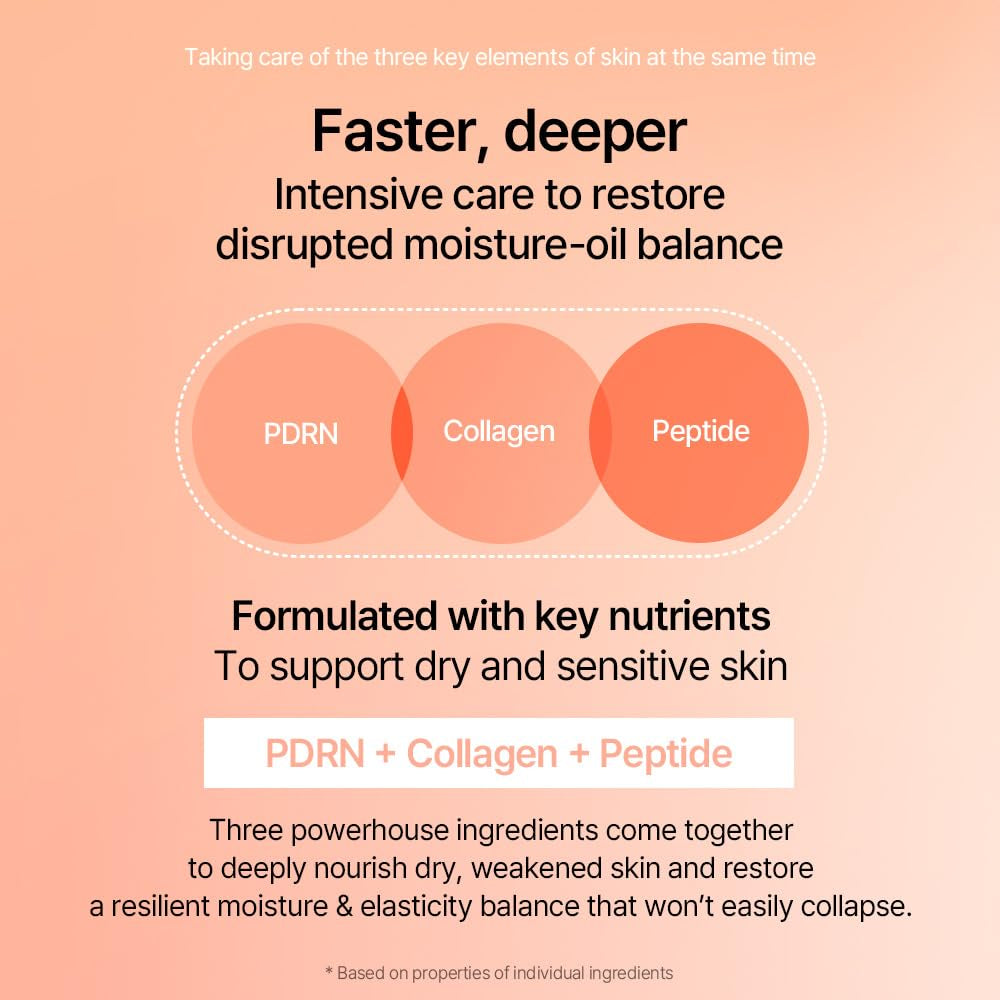 Taking care of the three key elements of skin at the same time

Faster, deeper
Intensive care to restore disrupted moisture-oil balance

PDRN
Collagen
Peptide

Formulated with key nutrients
To support dry and sensitive skin

PDRN + Collagen + Peptide

Three powerhouse ingredients come together to deeply nourish dry, weakened skin and restore a resilient moisture & elasticity balance that won't easily collapse.

* Based on properties of individual ingredients